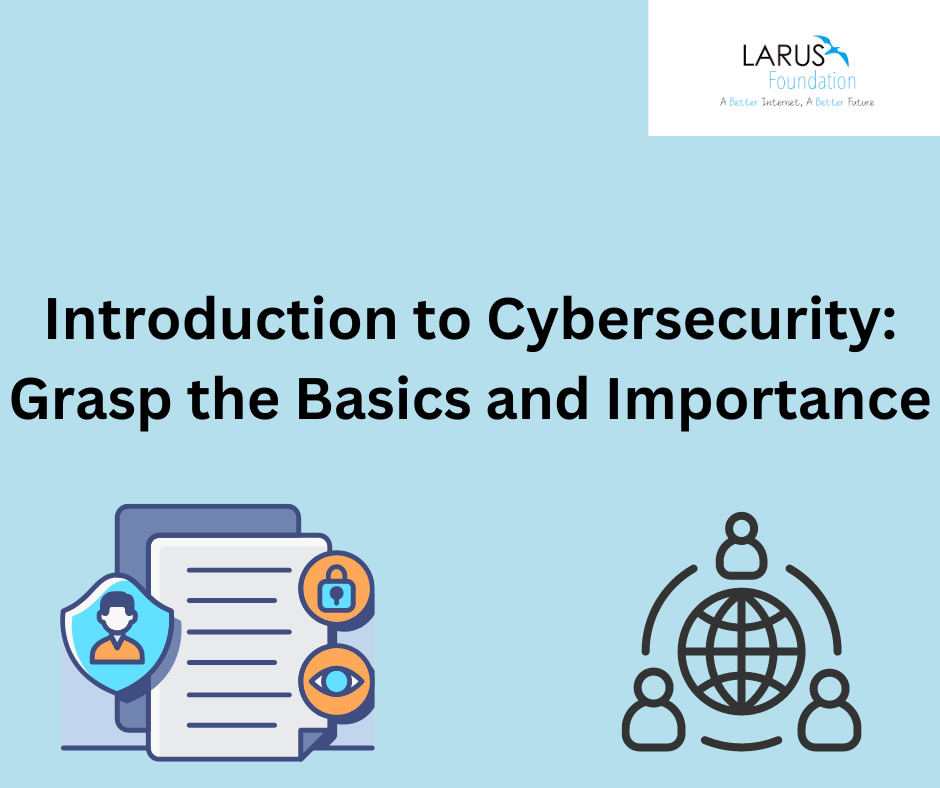 LARUS
Foundation
A Better Internet, A Better Future

Introduction to Cybersecurity: Grasp the Basics and Importance